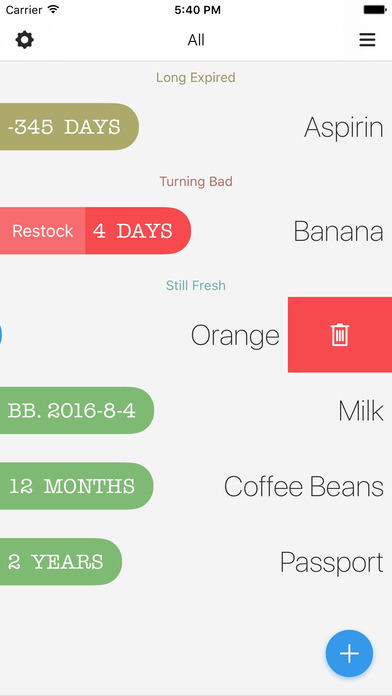 Carrier 5:40 PM

All

Long Expired

-345 DAYS Aspirin

Turning Bad

Restock 4 DAYS Banana

Still Fresh

Orange

BB. 2016-8-4 Milk

12 MONTHS Coffee Beans

2 YEARS Passport

+